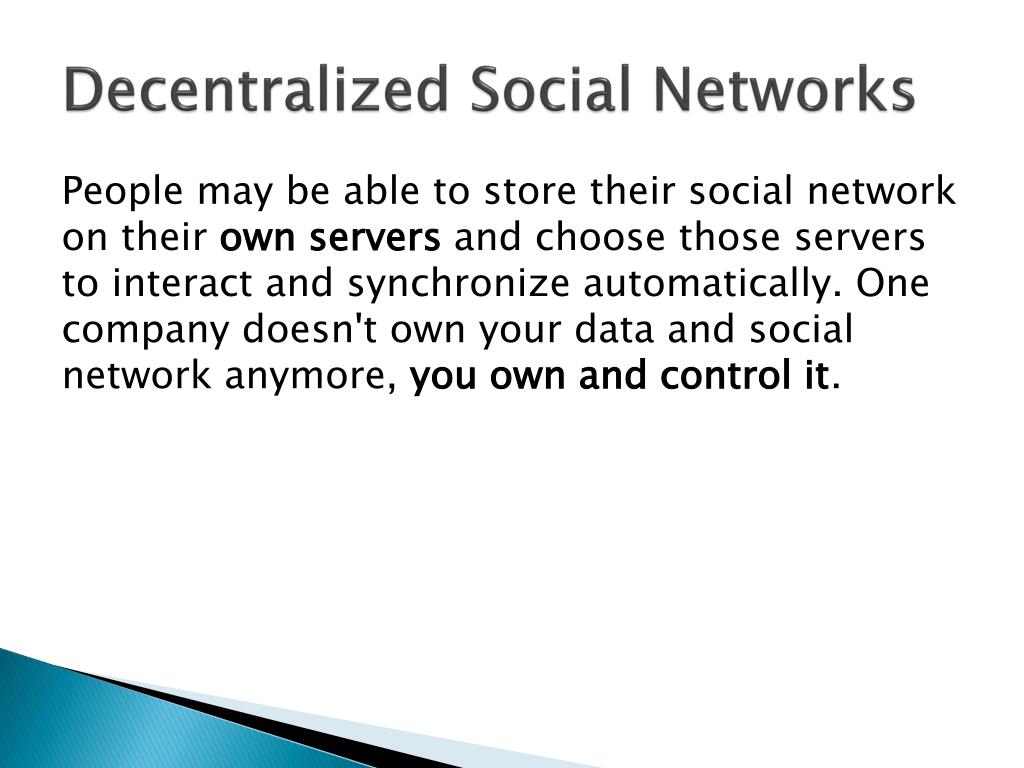 Decentralized Social Networks

People may be able to store their social network on their own servers and choose those servers to interact and synchronize automatically. One company doesn't own your data and social network anymore, you own and control it.